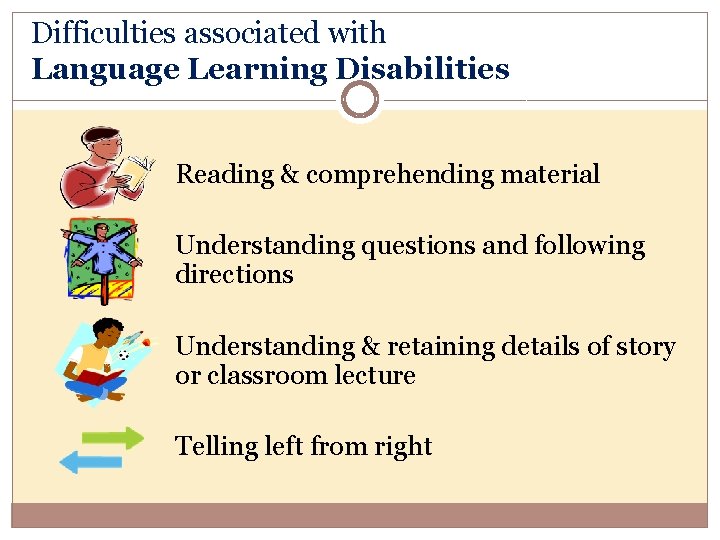 Difficulties associated with
Language Learning Disabilities

Reading & comprehending material

Understanding questions and following directions

Understanding & retaining details of story or classroom lecture

Telling left from right